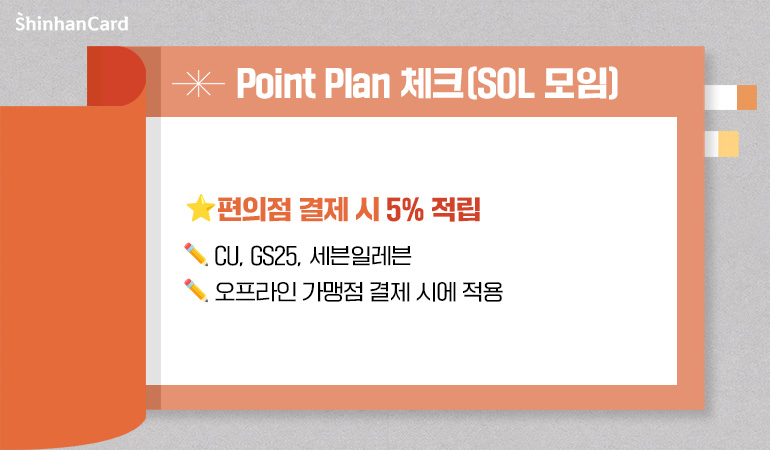 ShinhanCard

Point Plan 체크(SOL 모임)

⭐편의점 결제 시 5% 적립

✏️ CU, GS25, 세븐일레븐

✏️ 오프라인 가맹점 결제 시에 적용